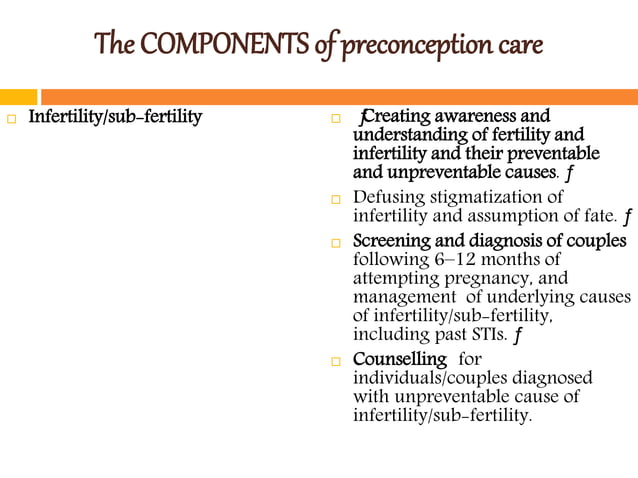 The COMPONENTS of preconception care

Infertility/sub-fertility

ƒCreating awareness and understanding of fertility and infertility and their preventable and unpreventable causes. ƒ

Defusing stigmatization of infertility and assumption of fate. ƒ

Screening and diagnosis of couples following 6–12 months of attempting pregnancy, and management of underlying causes of infertility/sub-fertility, including past STIs. ƒ

Counselling for individuals/couples diagnosed with unpreventable cause of infertility/sub-fertility.